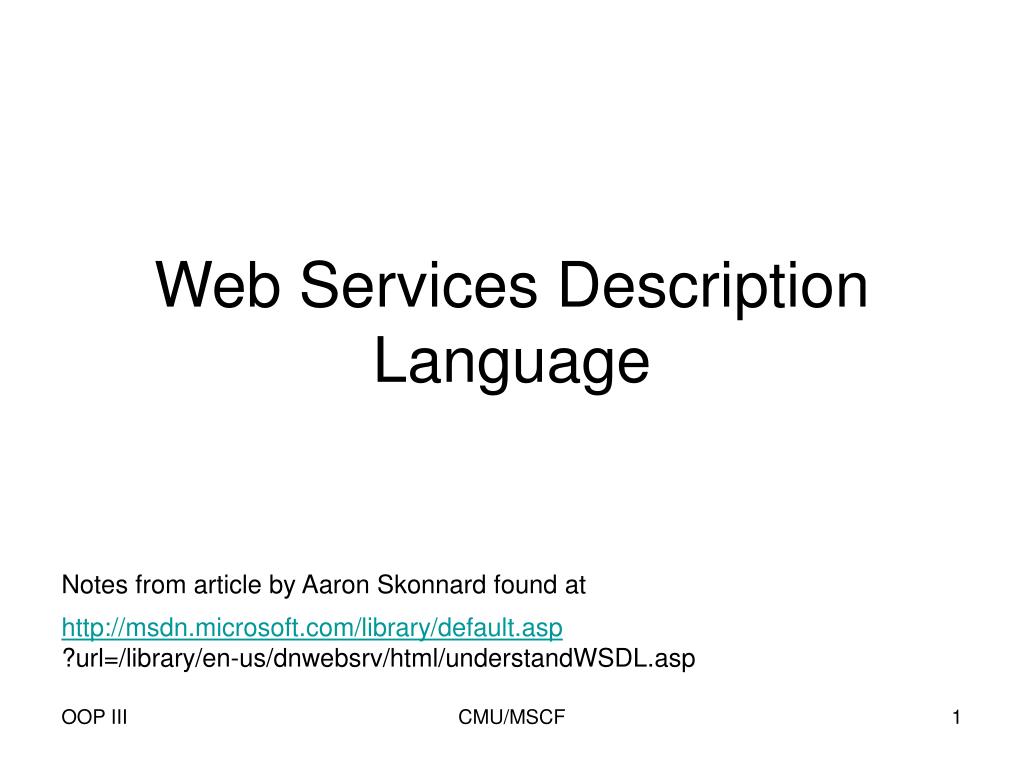 Web Services Description Language

Notes from article by Aaron Skonnard found at

http://msdn.microsoft.com/library/default.asp
?url=/library/en-us/dnwebsrv/html/understandWSDL.asp

OOP III

CMU/MSCF

1